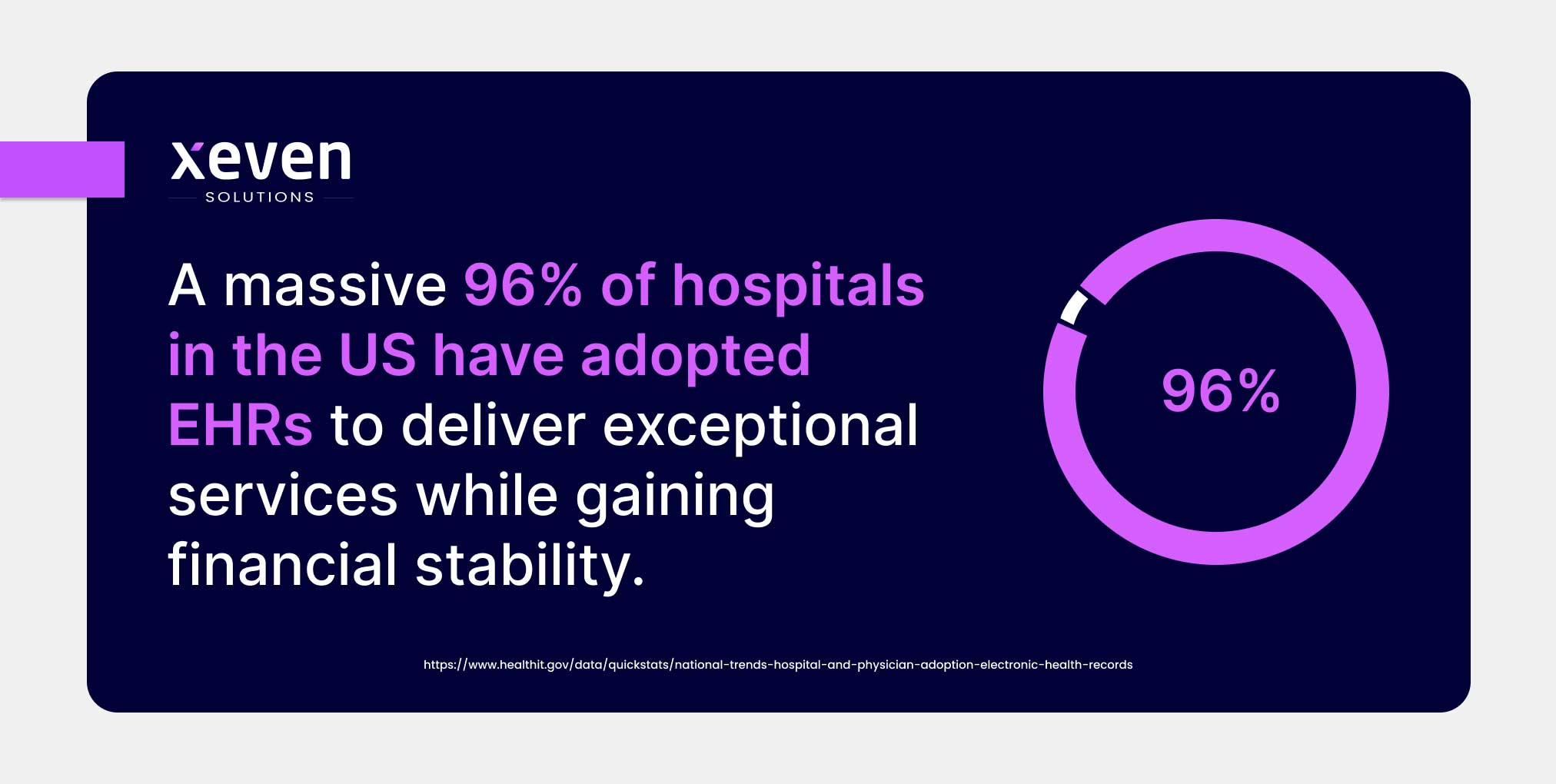 xeven
SOLUTIONS

A massive 96% of hospitals in the US have adopted EHRs to deliver exceptional services while gaining financial stability.

96%

https://www.healthit.gov/data/quickstats/national-trends-hospital-and-physician-adoption-electronic-health-records